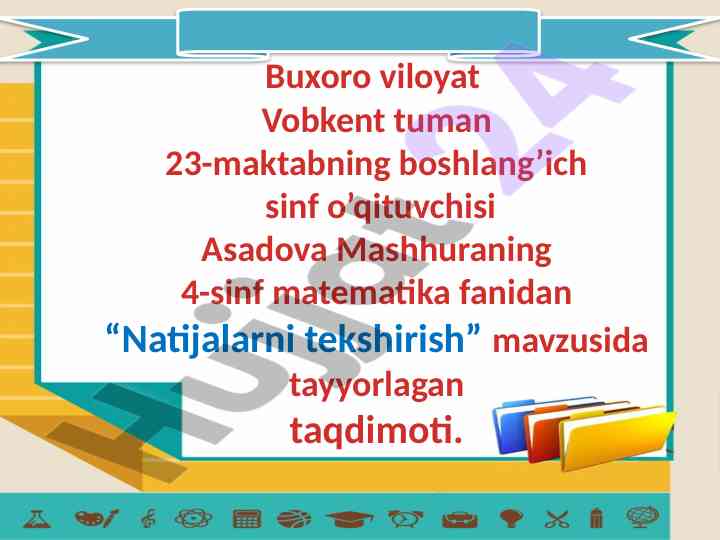 Buxoro viloyat
Vobkent tuman
23-maktabning boshlang’ich
sinf o’qituvchisi
Asadova Mashhuraning
4-sinf matematika fanidan
“Natijalarni tekshirish” mavzusida
tayyorlagan
taqdimoti.

Hujjat24